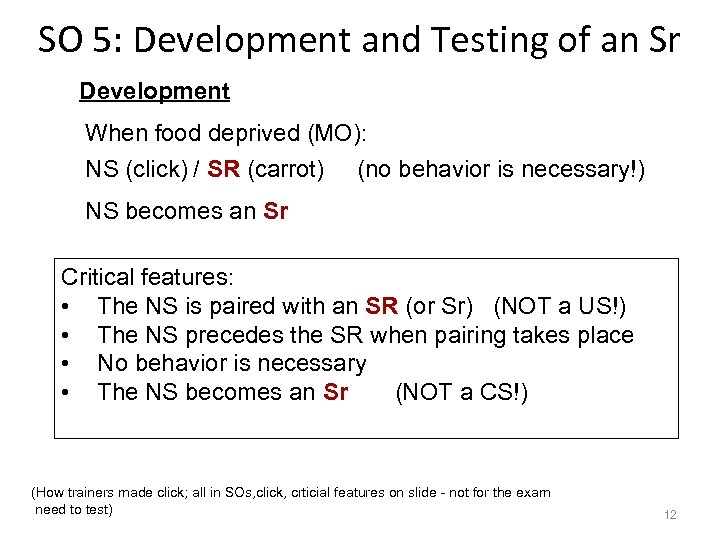 SO 5: Development and Testing of an Sr

Development

When food deprived (MO):

NS (click) / SR (carrot) (no behavior is necessary!)

NS becomes an Sr

Critical features:
• The NS is paired with an SR (or Sr) (NOT a US!)
• The NS precedes the SR when pairing takes place
• No behavior is necessary
• The NS becomes an Sr (NOT a CS!)

(How trainers made click; all in SOs,click, criticial features on slide - not for the exam need to test)

12